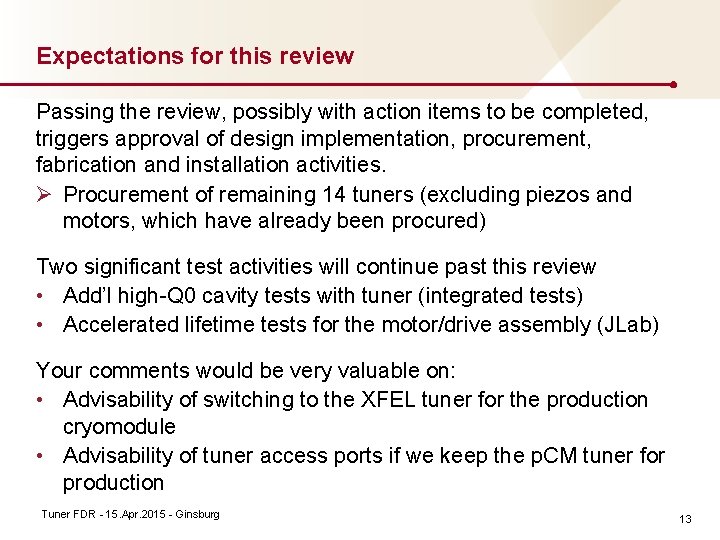 Expectations for this review

Passing the review, possibly with action items to be completed, triggers approval of design implementation, procurement, fabrication and installation activities.

➢ Procurement of remaining 14 tuners (excluding piezos and motors, which have already been procured)

Two significant test activities will continue past this review

• Add'l high-Q0 cavity tests with tuner (integrated tests)
• Accelerated lifetime tests for the motor/drive assembly (JLab)

Your comments would be very valuable on:

• Advisability of switching to the XFEL tuner for the production cryomodule
• Advisability of tuner access ports if we keep the pCM tuner for production

Tuner FDR - 15.Apr.2015 - Ginsburg

13